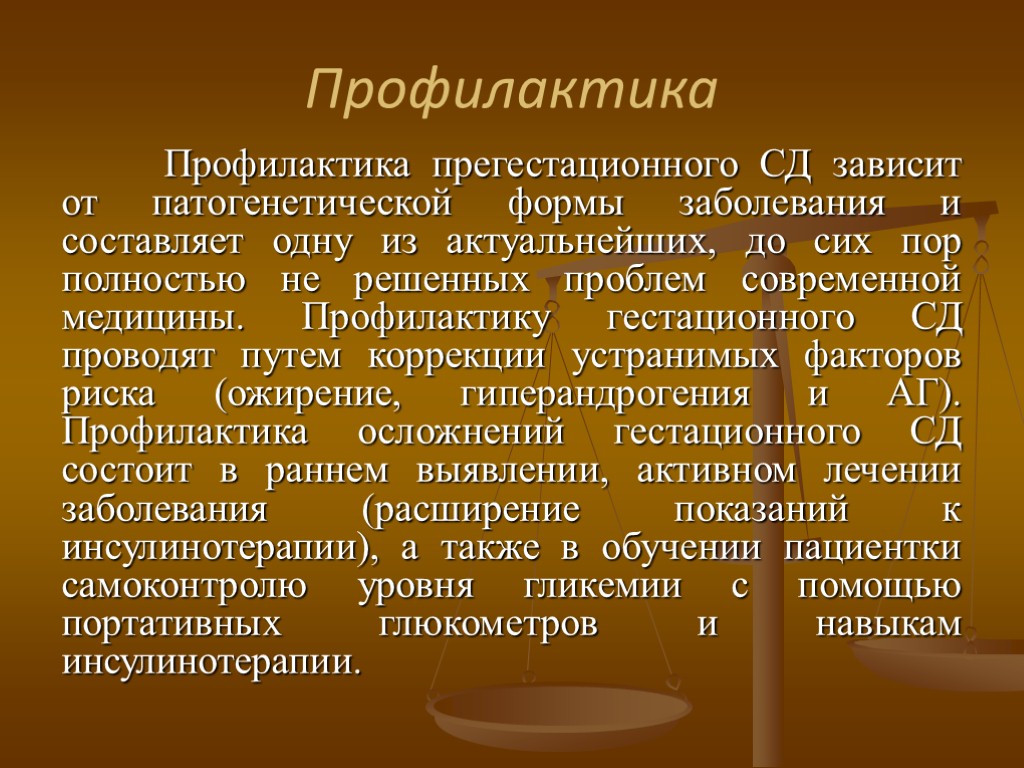 Профилактика

Профилактика прегестационного СД зависит от патогенетической формы заболевания и составляет одну из актуальнейших, до сих пор полностью не решенных проблем современной медицины. Профилактику гестационного СД проводят путем коррекции устранимых факторов риска (ожирение, гиперандрогения и АГ). Профилактика осложнений гестационного СД состоит в раннем выявлении, активном лечении заболевания (расширение показаний к инсулинотерапии), а также в обучении пациентки самоконтролю уровня гликемии с помощью портативных глюкометров и навыкам инсулинотерапии.